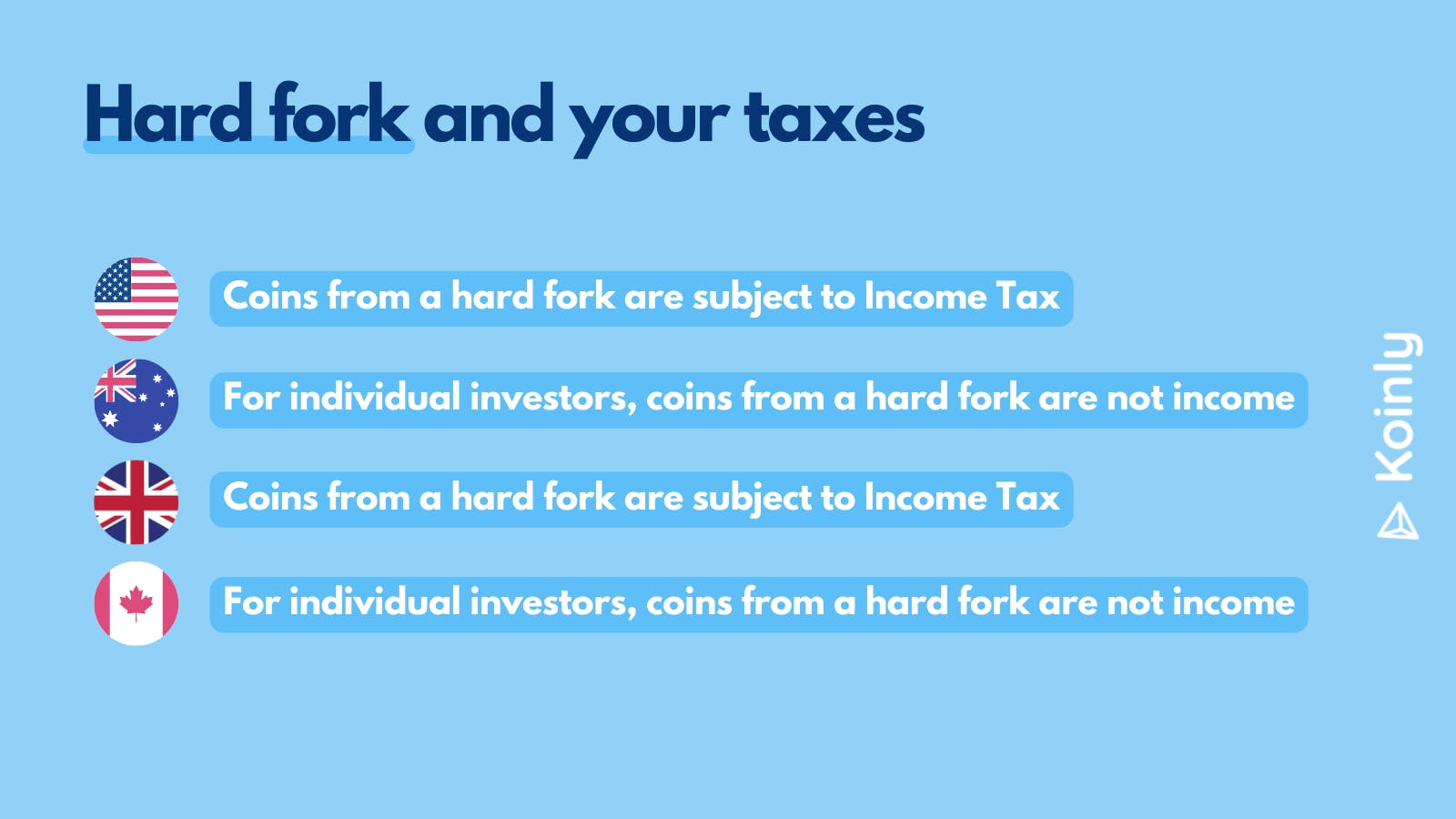 Hard fork and your taxes

Coins from a hard fork are subject to Income Tax

For individual investors, coins from a hard fork are not income

Coins from a hard fork are subject to Income Tax

For individual investors, coins from a hard fork are not income

Koinly